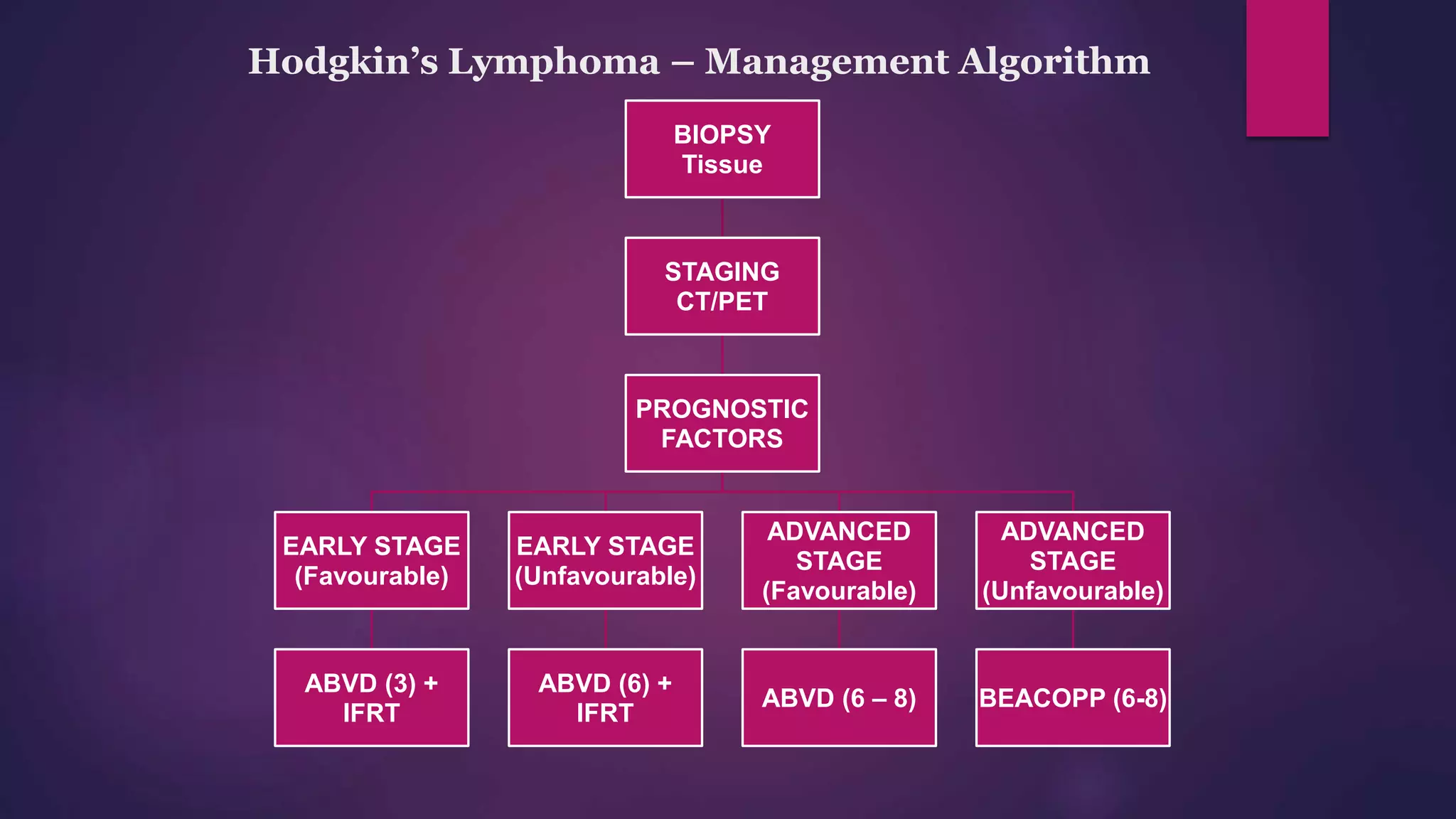 Hodgkin's Lymphoma – Management Algorithm

BIOPSY
Tissue

STAGING
CT/PET

PROGNOSTIC
FACTORS

EARLY STAGE
(Favourable)

EARLY STAGE
(Unfavourable)

ADVANCED
STAGE
(Favourable)

ADVANCED
STAGE
(Unfavourable)

ABVD (3) +
IFRT

ABVD (6) +
IFRT

ABVD (6 – 8)

BEACOPP (6-8)